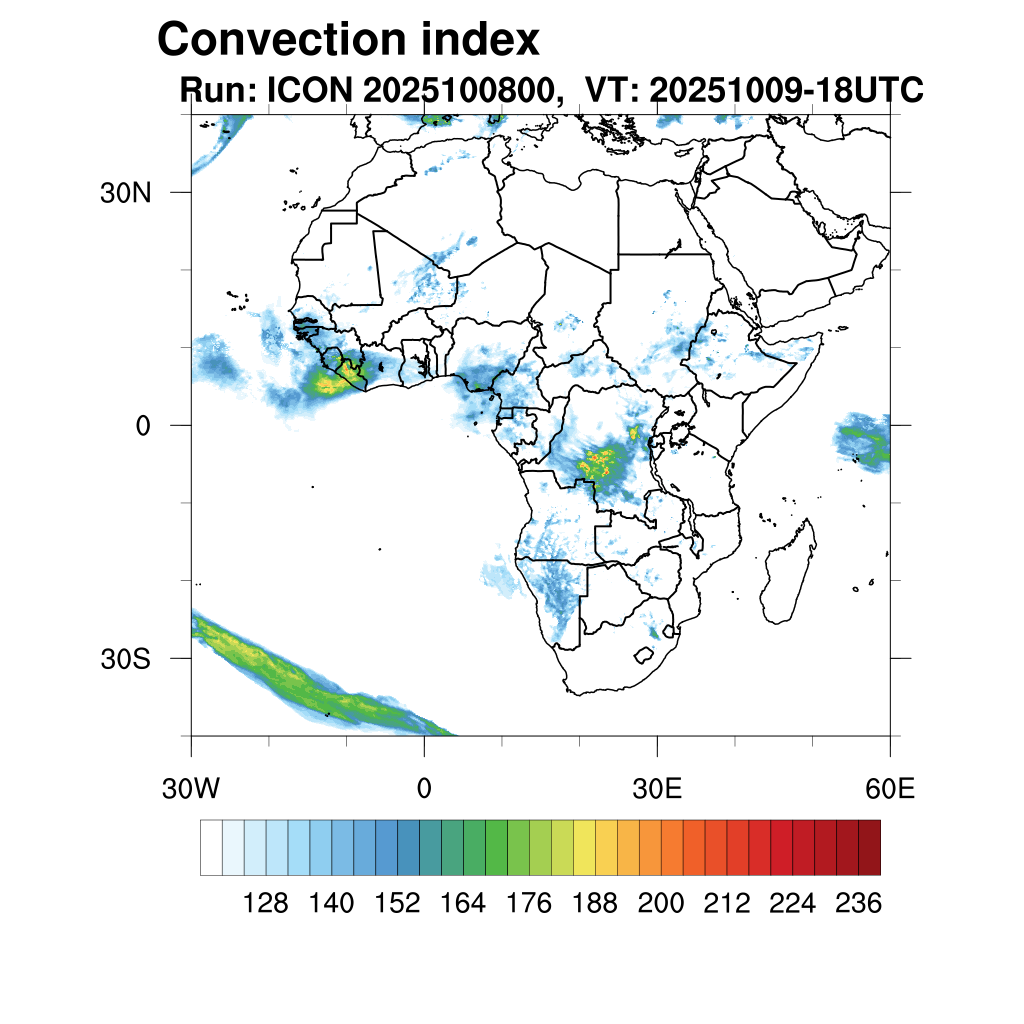 Convection index
Run: ICON 2025100800, VT: 20251009-18UTC

30N
0
30S

30W
0
30E
60E

128
140
152
164
176
188
200
212
224
236